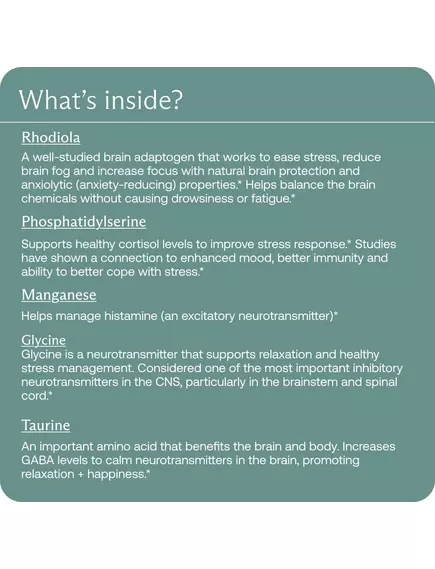 What's inside?

Rhodiola

A well-studied brain adaptogen that works to ease stress, reduce brain fog and increase focus with natural brain protection and anxiolytic (anxiety-reducing) properties.* Helps balance the brain chemicals without causing drowsiness or fatigue.*

Phosphatidylserine

Supports healthy cortisol levels to improve stress response.* Studies have shown a connection to enhanced mood, better immunity and ability to better cope with stress.*

Manganese

Helps manage histamine (an excitatory neurotransmitter)*

Glycine

Glycine is a neurotransmitter that supports relaxation and healthy stress management. Considered one of the most important inhibitory neurotransmitters in the CNS, particularly in the brainstem and spinal cord.*

Taurine

An important amino acid that benefits the brain and body. Increases GABA levels to calm neurotransmitters in the brain, promoting relaxation + happiness.*